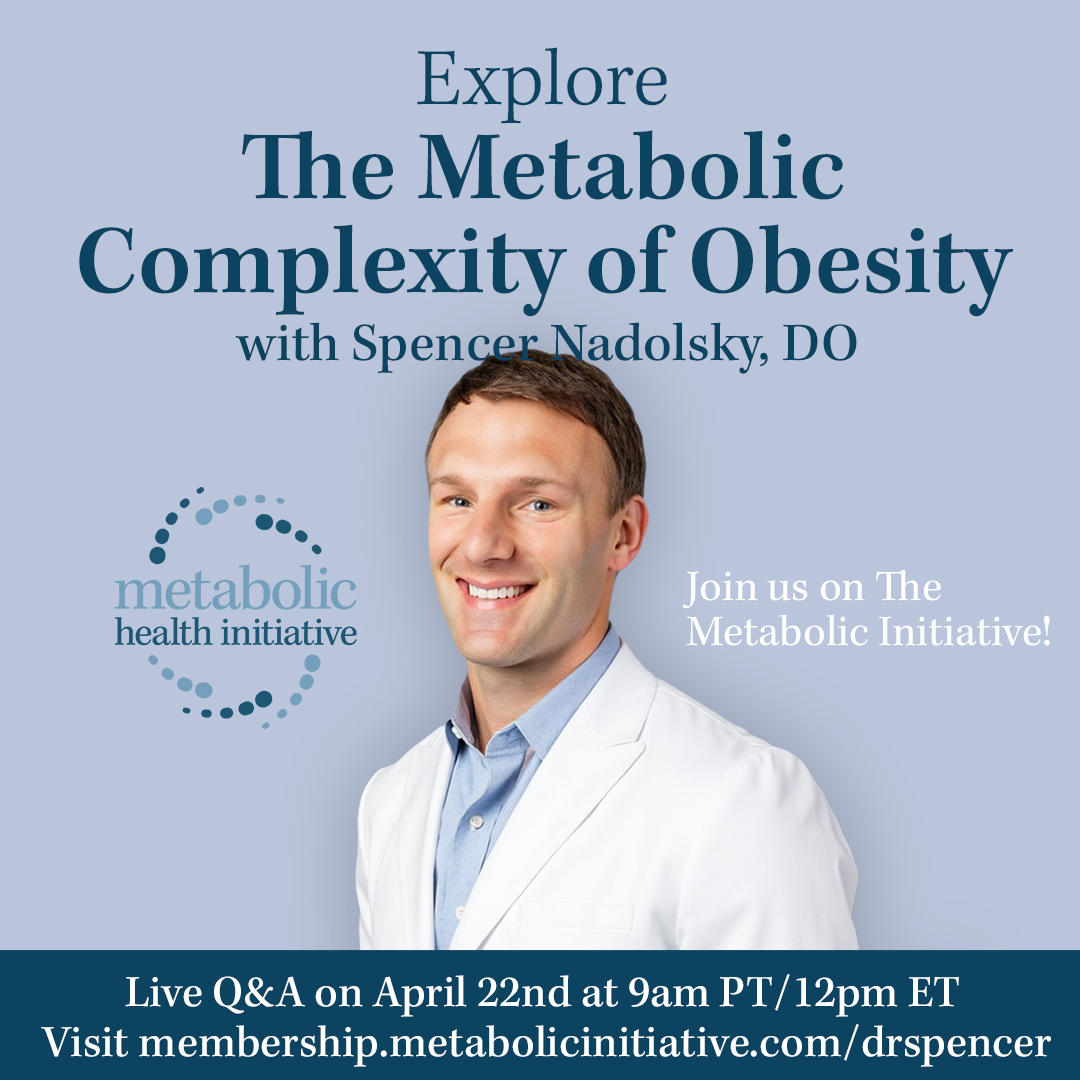 Explore
The Metabolic Complexity of Obesity
with Spencer Nadolsky, DO

metabolic
health initiative

Join us on The Metabolic Initiative!

Live Q&A on April 22nd at 9am PT/12pm ET
Visit membership.metabolicinitiative.com/drspencer